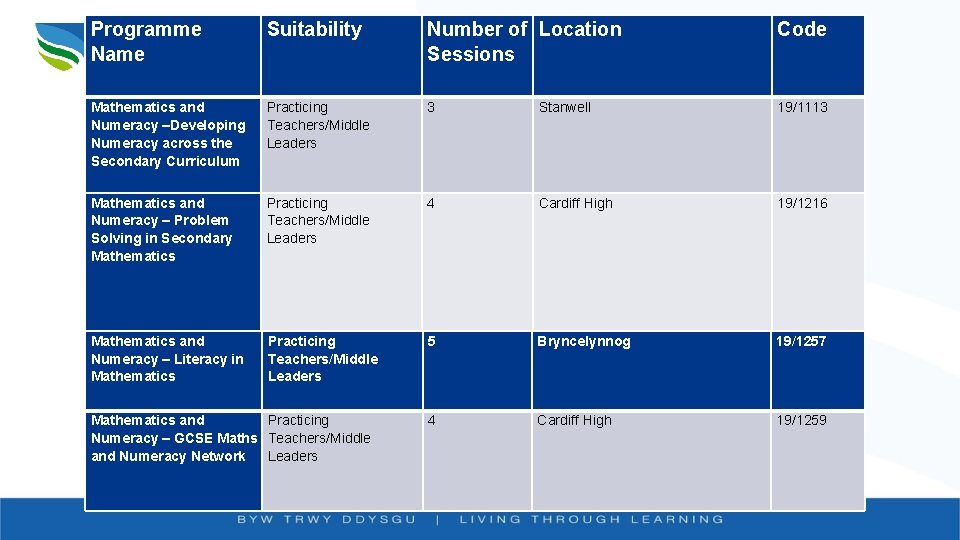 | Programme Name | Suitability | Number of Sessions | Location | Code |
|---|---|---|---|---|
| Mathematics and Numeracy –Developing Numeracy across the Secondary Curriculum | Practicing Teachers/Middle Leaders | 3 | Stanwell | 19/1113 |
| Mathematics and Numeracy – Problem Solving in Secondary Mathematics | Practicing Teachers/Middle Leaders | 4 | Cardiff High | 19/1216 |
| Mathematics and Numeracy – Literacy in Mathematics | Practicing Teachers/Middle Leaders | 5 | Bryncelynnog | 19/1257 |
| Mathematics and Numeracy – GCSE Maths and Numeracy Network | Practicing Teachers/Middle Leaders | 4 | Cardiff High | 19/1259 |

BYW TRWY DDYSGU | LIVING THROUGH LEARNING